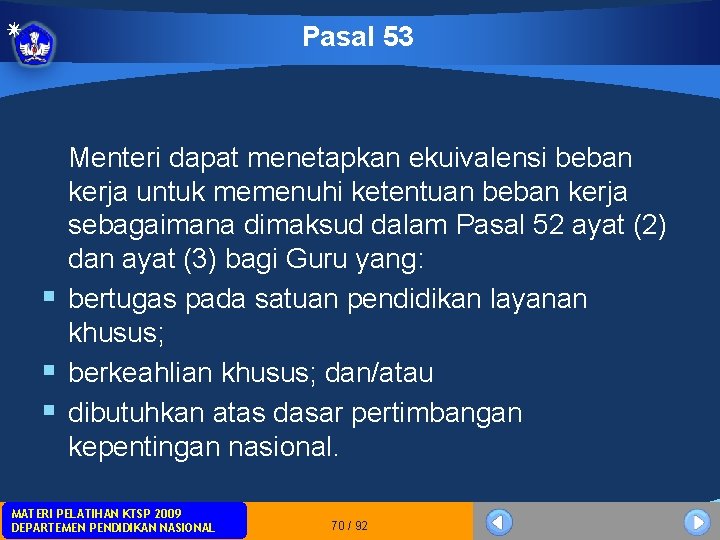 Pasal 53

Menteri dapat menetapkan ekuivalensi beban kerja untuk memenuhi ketentuan beban kerja sebagaimana dimaksud dalam Pasal 52 ayat (2) dan ayat (3) bagi Guru yang:

• bertugas pada satuan pendidikan layanan khusus;
• berkeahlian khusus; dan/atau
• dibutuhkan atas dasar pertimbangan kepentingan nasional.

MATERI PELATIHAN KTSP 2009
DEPARTEMEN PENDIDIKAN NASIONAL

70 / 92